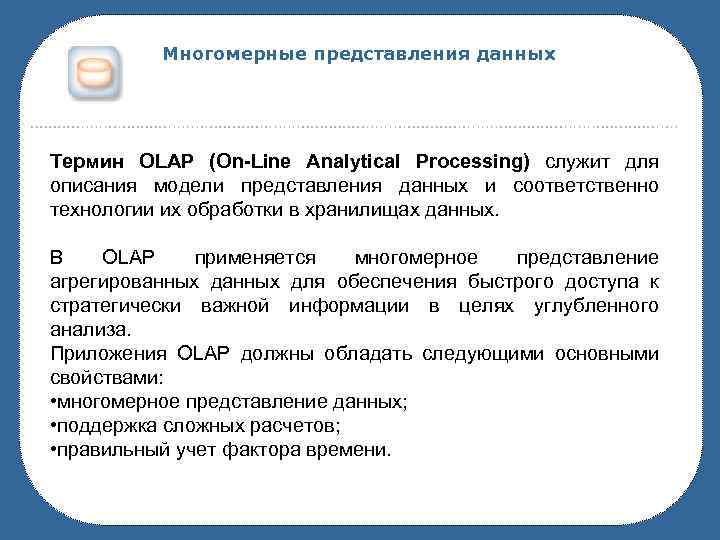 Многомерные представления данных

Термин OLAP (On-Line Analytical Processing) служит для описания модели представления данных и соответственно технологии их обработки в хранилищах данных.

В OLAP применяется многомерное представление агрегированных данных для обеспечения быстрого доступа к стратегически важной информации в целях углубленного анализа.
Приложения OLAP должны обладать следующими основными свойствами:
•многомерное представление данных;
•поддержка сложных расчетов;
•правильный учет фактора времени.